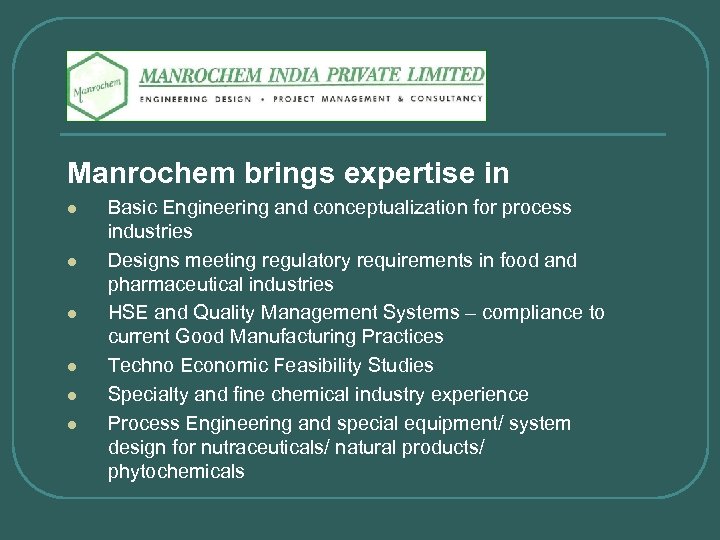 Manrochem

MANROCHEM INDIA PRIVATE LIMITED

ENGINEERING DESIGN • PROJECT MANAGEMENT & CONSULTANCY

Manrochem brings expertise in

- Basic Engineering and conceptualization for process industries
- Designs meeting regulatory requirements in food and pharmaceutical industries
- HSE and Quality Management Systems – compliance to current Good Manufacturing Practices
- Techno Economic Feasibility Studies
- Specialty and fine chemical industry experience
- Process Engineering and special equipment/ system design for nutraceuticals/ natural products/ phytochemicals